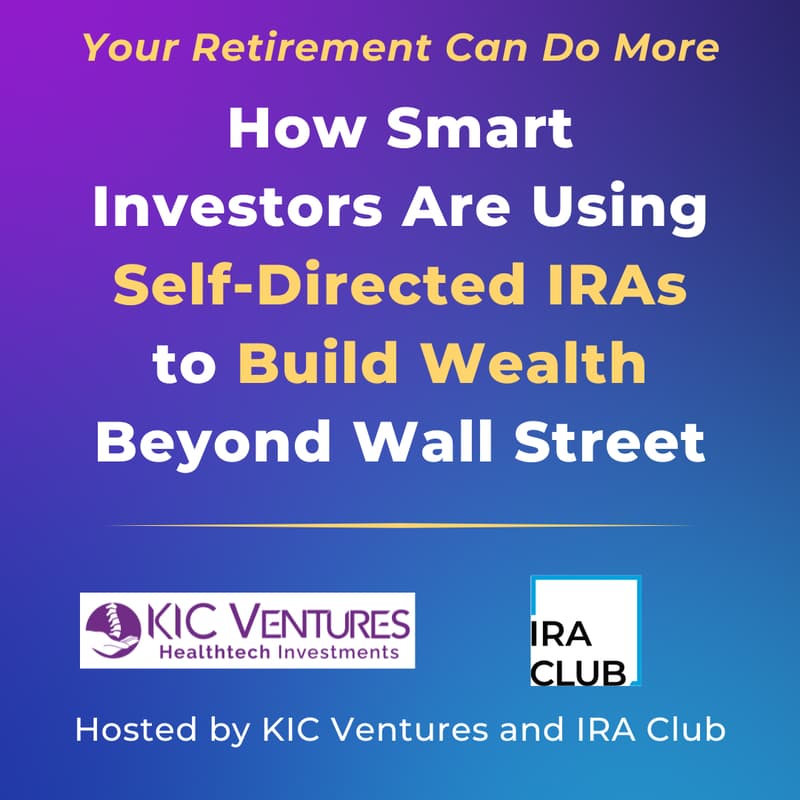 Your Retirement Can Do More

How Smart Investors Are Using Self-Directed IRAs to Build Wealth Beyond Wall Street

KIC VENTURES
Healthtech Investments

IRA CLUB

Hosted by KIC Ventures and IRA Club